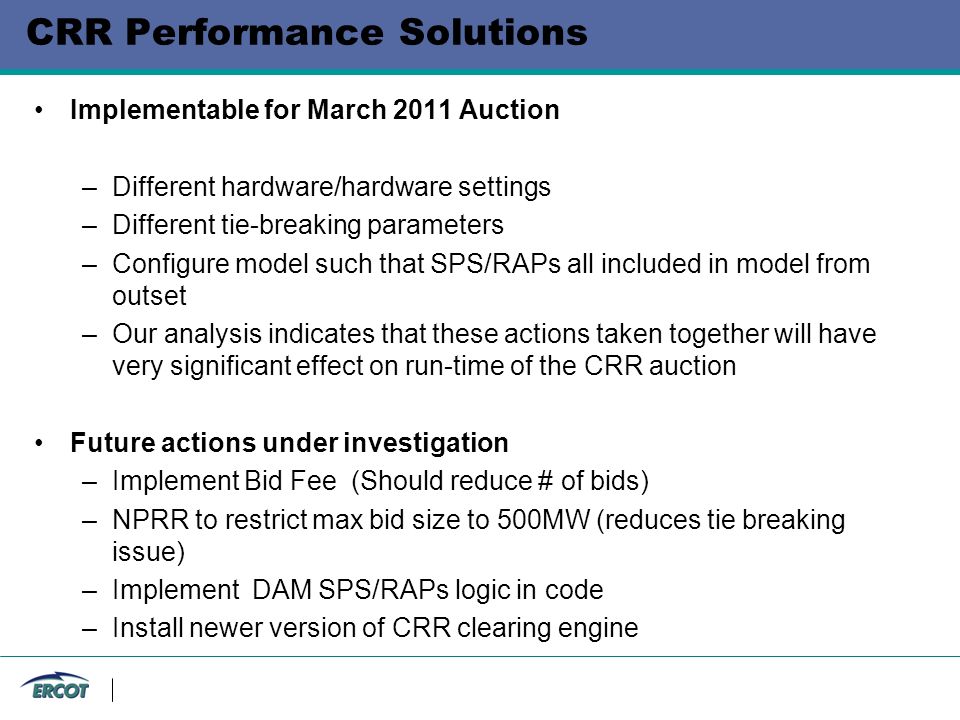 CRR Performance Solutions

• Implementable for March 2011 Auction

– Different hardware/hardware settings
– Different tie-breaking parameters
– Configure model such that SPS/RAPs all included in model from outset
– Our analysis indicates that these actions taken together will have very significant effect on run-time of the CRR auction

• Future actions under investigation
– Implement Bid Fee (Should reduce # of bids)
– NPRR to restrict max bid size to 500MW (reduces tie breaking issue)
– Implement DAM SPS/RAPs logic in code
– Install newer version of CRR clearing engine

ERCOT